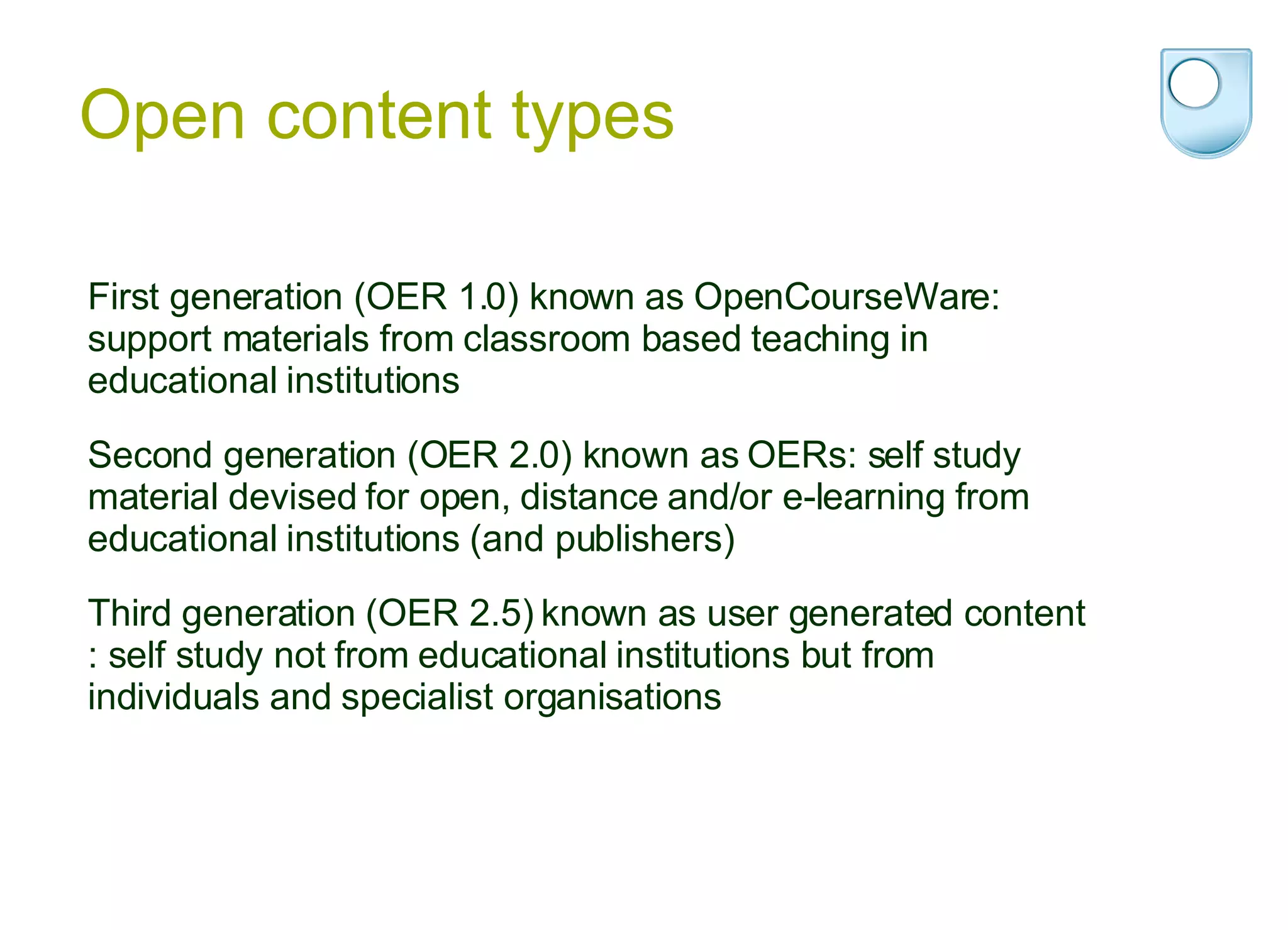 Open content types

First generation (OER 1.0) known as OpenCourseWare: support materials from classroom based teaching in educational institutions

Second generation (OER 2.0) known as OERs: self study material devised for open, distance and/or e-learning from educational institutions (and publishers)

Third generation (OER 2.5) known as user generated content : self study not from educational institutions but from individuals and specialist organisations